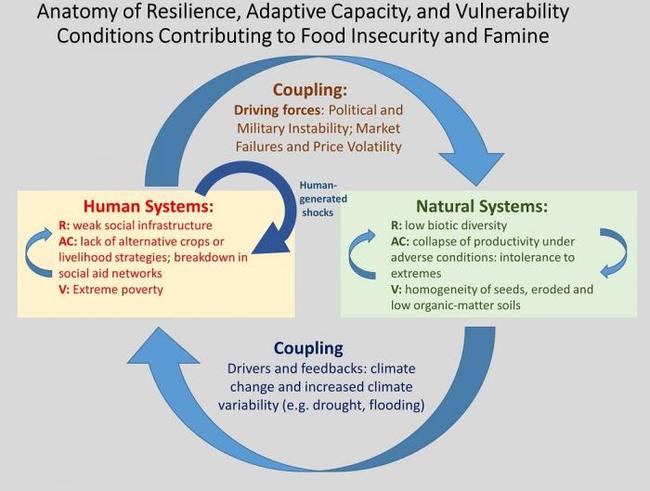 Anatomy of Resilience, Adaptive Capacity, and Vulnerability Conditions Contributing to Food Insecurity and Famine

Coupling:
Driving forces: Political and Military Instability; Market Failures and Price Volatility

Human-generated shocks

Human Systems:
R: weak social infrastructure
AC: lack of alternative crops or livelihood strategies; breakdown in social aid networks
V: Extreme poverty

Natural Systems:
R: low biotic diversity
AC: collapse of productivity under adverse conditions: intolerance to extremes
V: homogeneity of seeds, eroded and low organic-matter soils

Coupling
Drivers and feedbacks: climate change and increased climate variability (e.g. drought, flooding)